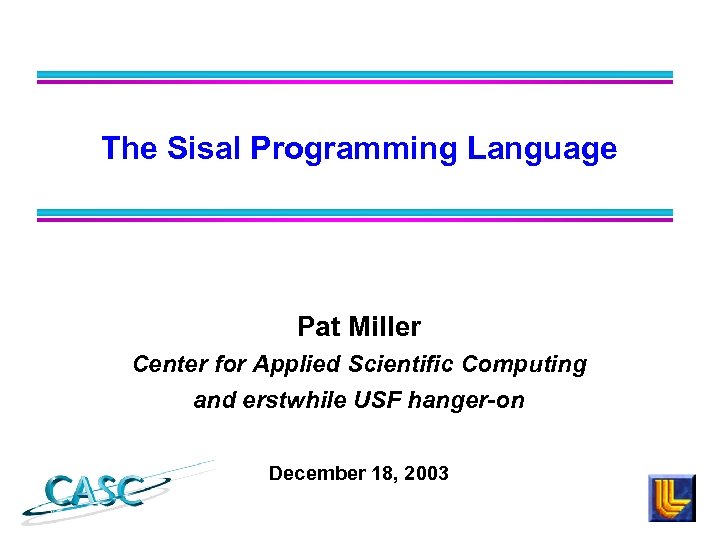 The Sisal Programming Language

Pat Miller

Center for Applied Scientific Computing

and erstwhile USF hanger-on

December 18, 2003

CASC